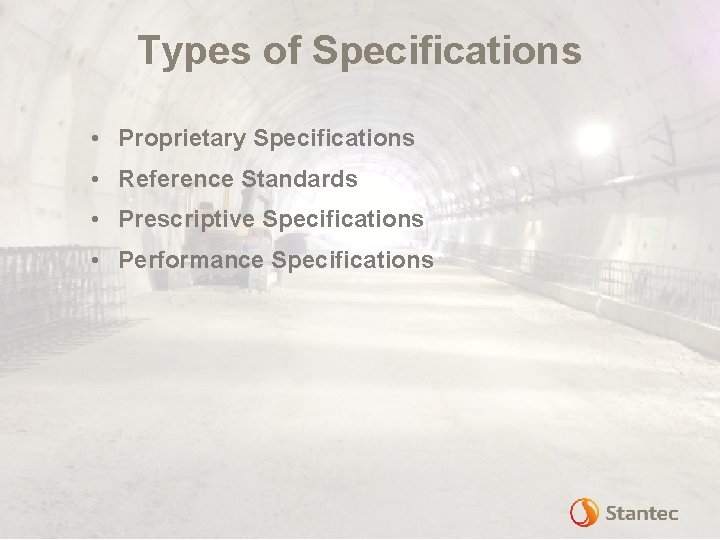 Types of Specifications

• Proprietary Specifications
• Reference Standards
• Prescriptive Specifications
• Performance Specifications

Stantec